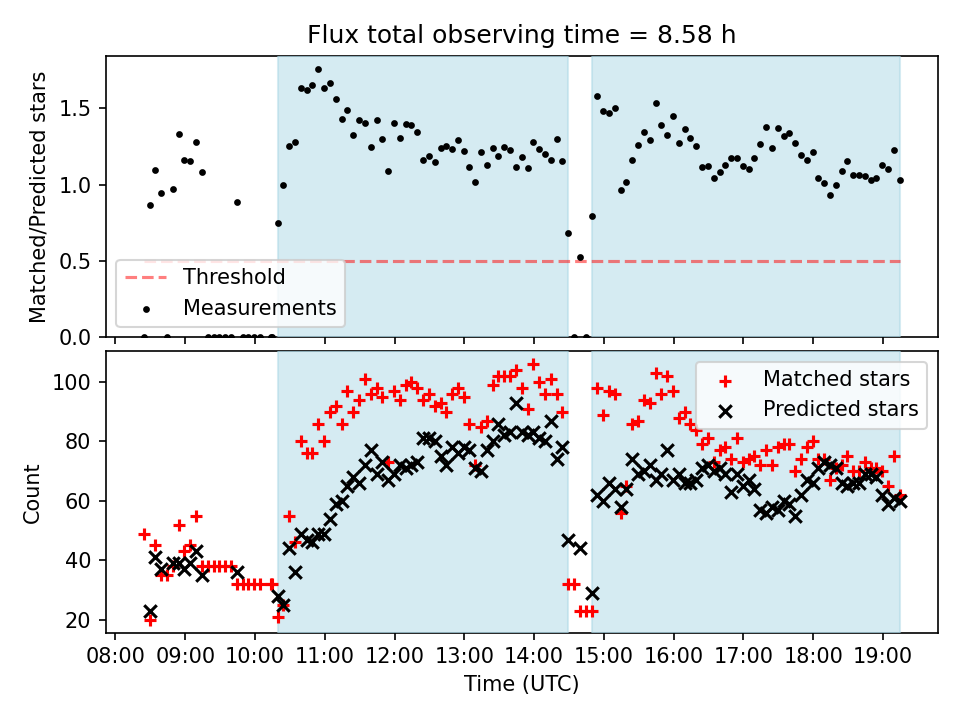 Flux total observing time = 8.58 h

Matched/Predicted stars

1.5
1.0
0.5
0.0

Threshold
Measurements

Count

100
80
60
40
20

Matched stars
Predicted stars

08:00 09:00 10:00 11:00 12:00 13:00 14:00 15:00 16:00 17:00 18:00 19:00

Time (UTC)